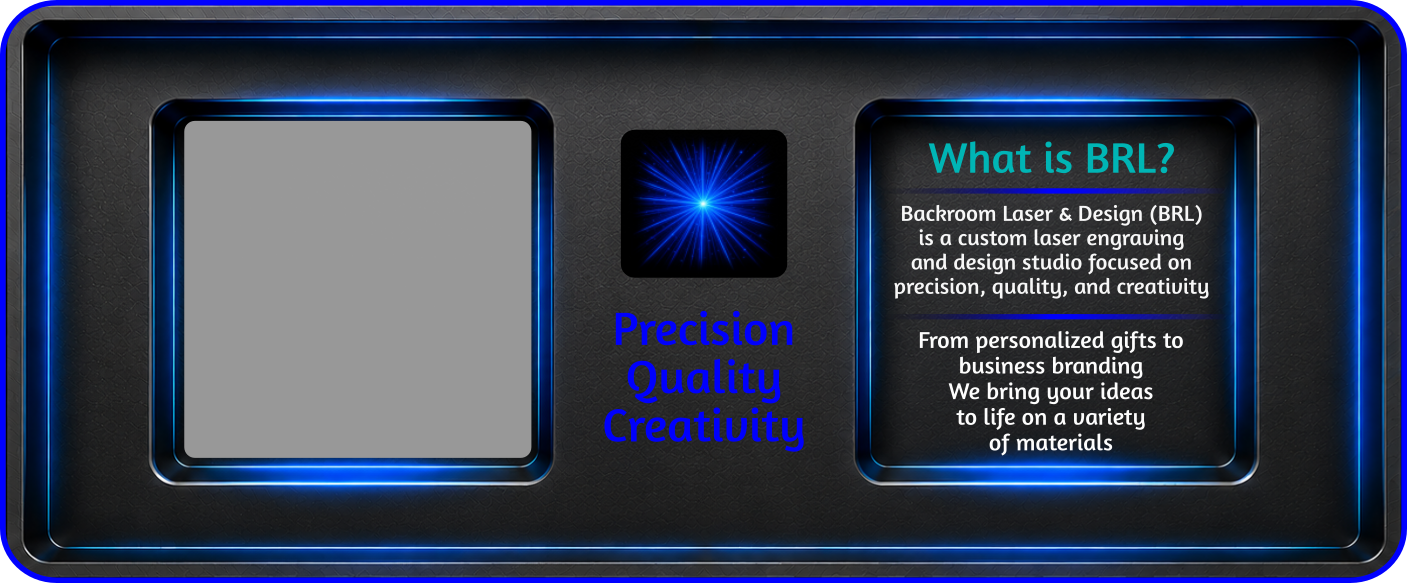 Precision
Quality
Creativity

What is BRL?

Backroom Laser & Design (BRL) is a custom laser engraving and design studio focused on precision, quality, and creativity

From personalized gifts to business branding
We bring your ideas to life on a variety of materials